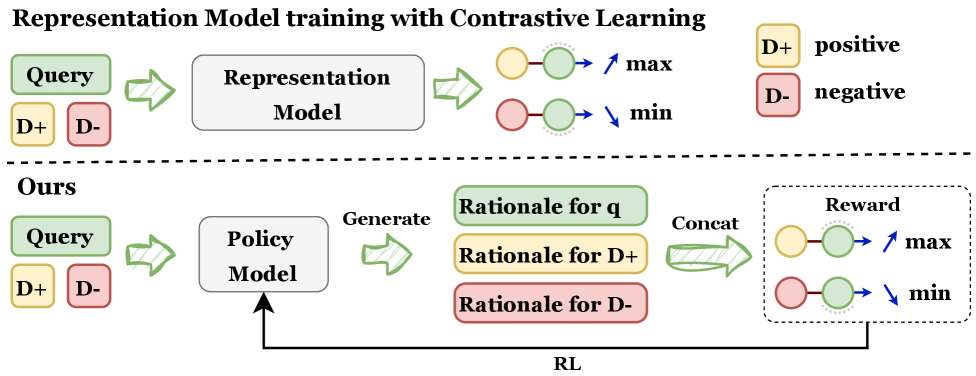 Representation Model training with Contrastive Learning

Query

D+ D-

Representation Model

max

min

D+ positive

D- negative

Ours

Query

D+ D-

Policy Model

Generate

Rationale for q

Rationale for D+

Rationale for D-

Concat

Reward

max

min

RL